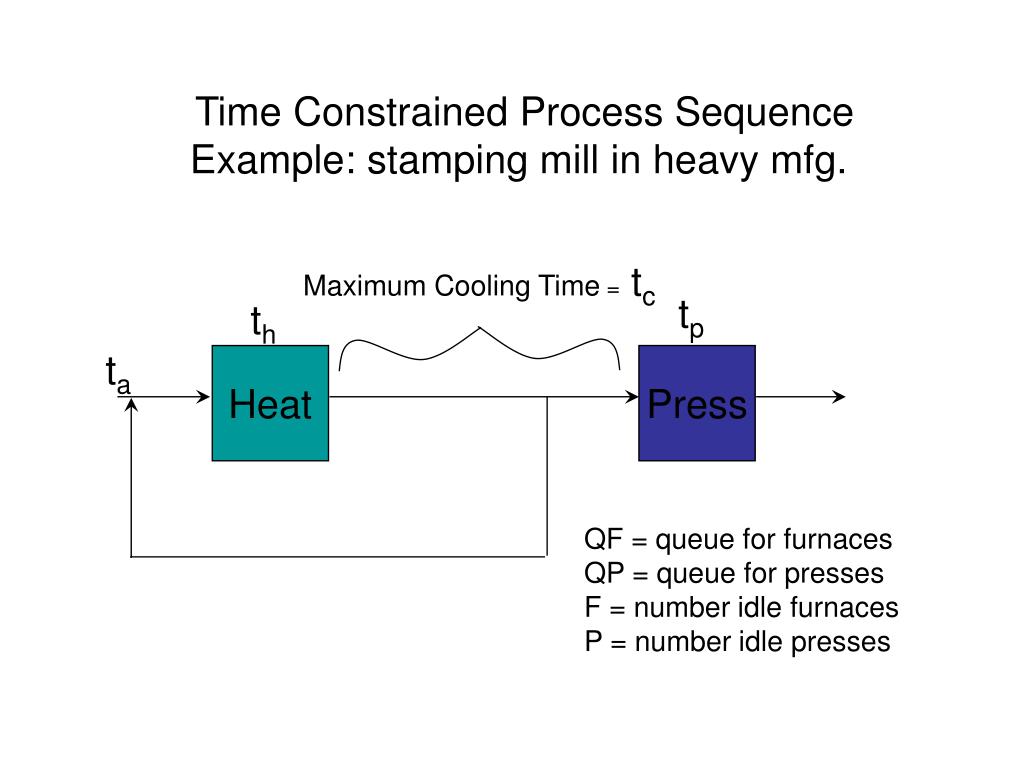 Time Constrained Process Sequence
Example: stamping mill in heavy mfg.

Maximum Cooling Time = $t_c$

$t_h$

$t_p$

$t_a$

Heat

Press

QF = queue for furnaces
QP = queue for presses
F = number idle furnaces
P = number idle presses